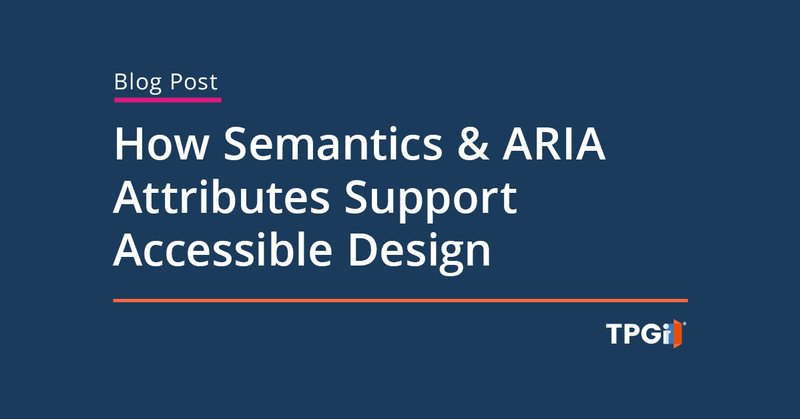 Blog Post

How Semantics & ARIA Attributes Support Accessible Design

TPGi